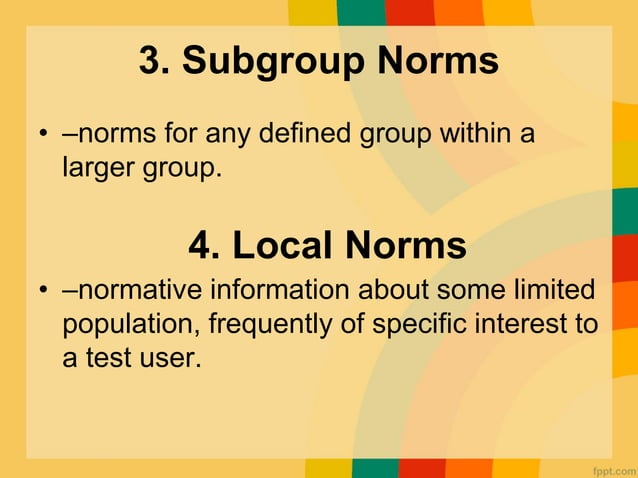 3. Subgroup Norms

• –norms for any defined group within a larger group.

4. Local Norms

• –normative information about some limited population, frequently of specific interest to a test user.

fppt.com